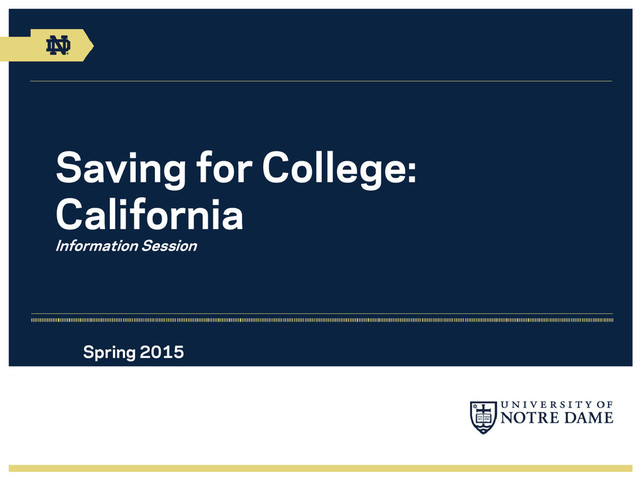 ND

Saving for College: California
Information Session

Spring 2015

UNIVERSITY OF NOTRE DAME